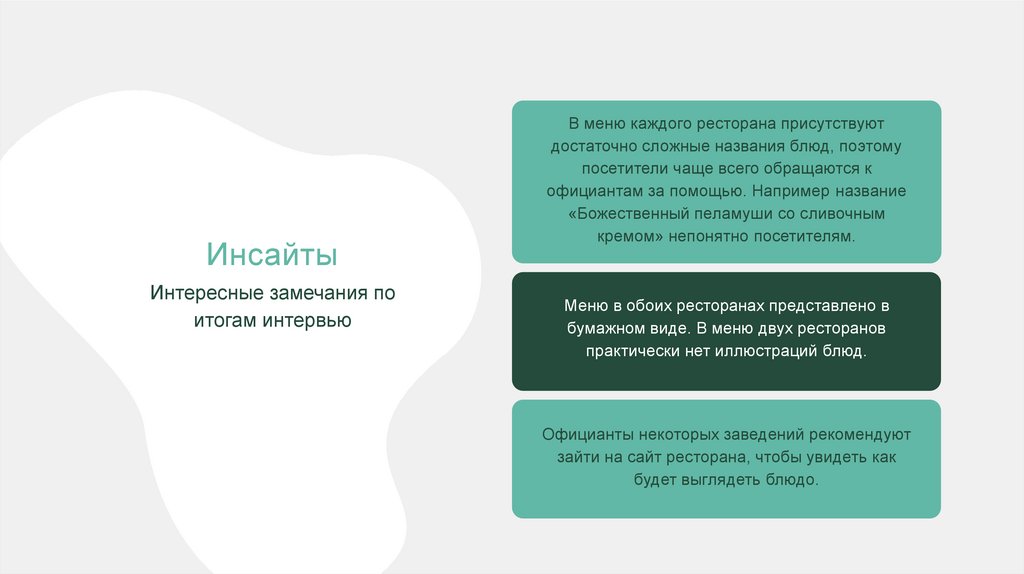 Инсайты

Интересные замечания по итогам интервью

В меню каждого ресторана присутствуют достаточно сложные названия блюд, поэтому посетители чаще всего обращаются к официантам за помощью. Например название «Божественный пеламуши со сливочным кремом» непонятно посетителям.

Меню в обоих ресторанах представлено в бумажном виде. В меню двух ресторанов практически нет иллюстраций блюд.

Официанты некоторых заведений рекомендуют зайти на сайт ресторана, чтобы увидеть как будет выглядеть блюдо.